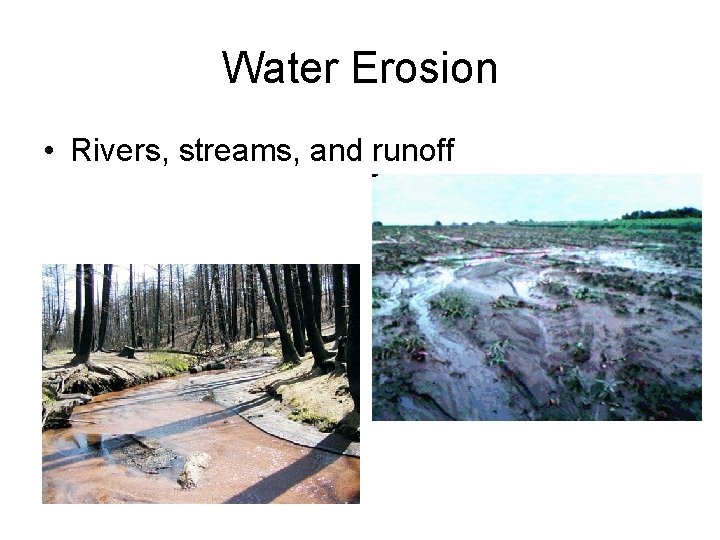 Water Erosion

• Rivers, streams, and runoff